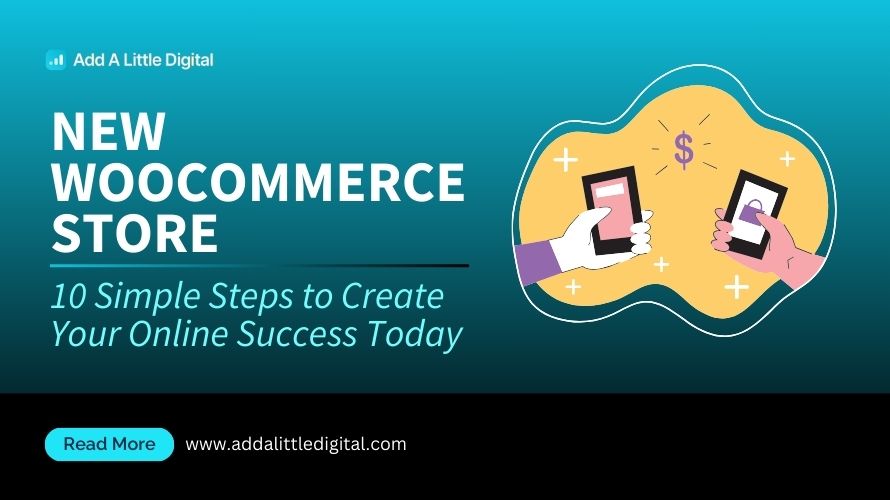 Add A Little Digital

NEW WOOCOMMERCE STORE

10 Simple Steps to Create Your Online Success Today

$

Read More

www.addalittledigital.com